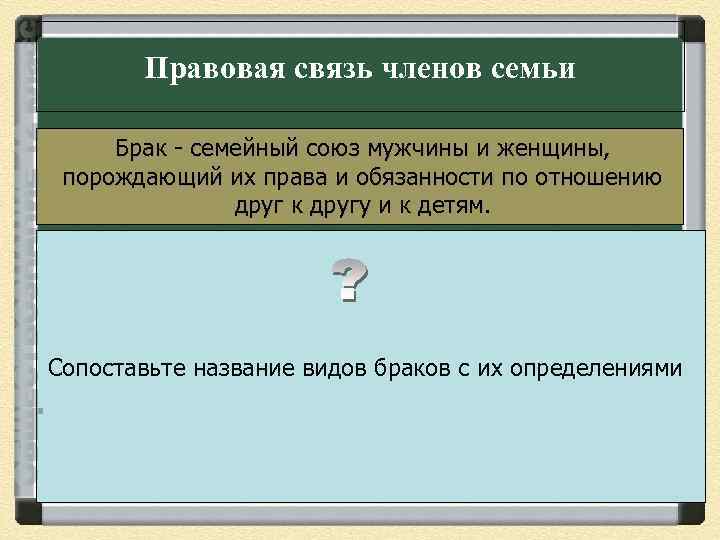 Правовая связь членов семьи

Брак - семейный союз мужчины и женщины, порождающий их права и обязанности по отношению друг к другу и к детям.

?

Сопоставьте название видов браков с их определениями